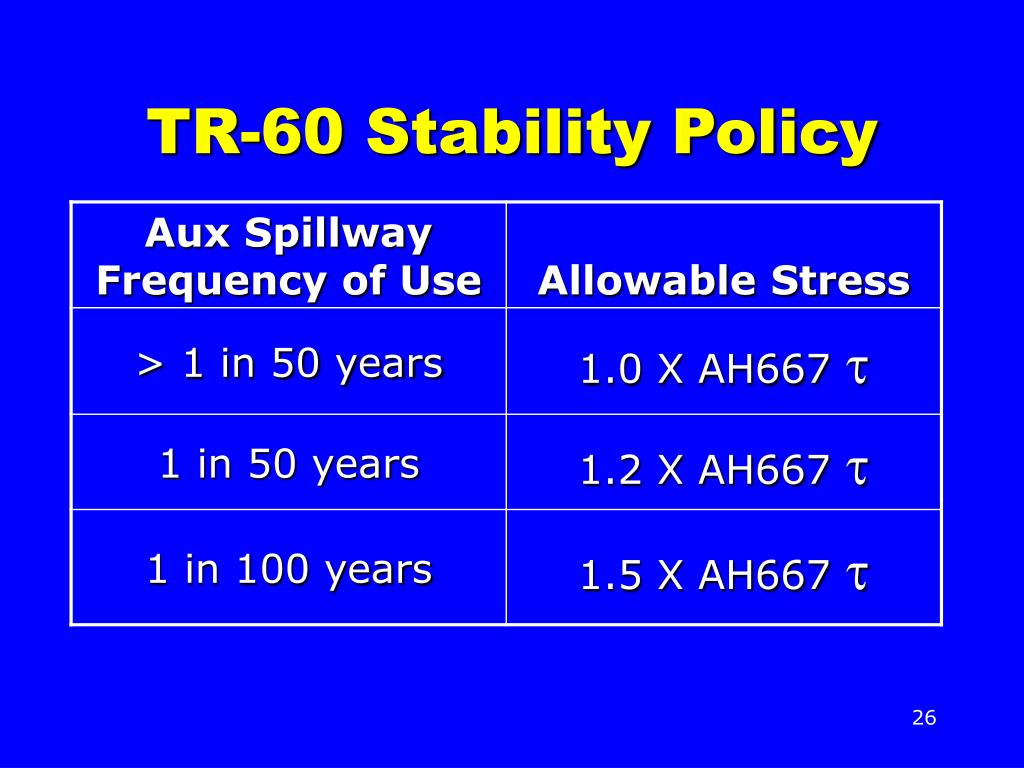 TR-60 Stability Policy

| Aux Spillway Frequency of Use | Allowable Stress |
|---|---|
| > 1 in 50 years | 1.0 X AH667 $\tau$ |
| 1 in 50 years | 1.2 X AH667 $\tau$ |
| 1 in 100 years | 1.5 X AH667 $\tau$ |

26